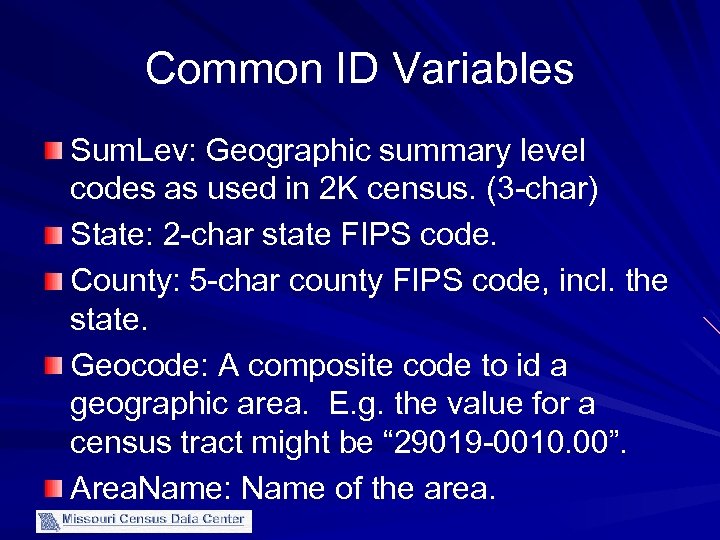 Common ID Variables

SumLev: Geographic summary level codes as used in 2K census. (3-char)

State: 2-char state FIPS code.

County: 5-char county FIPS code, incl. the state.

Geocode: A composite code to id a geographic area.  E.g. the value for a census tract might be “29019-0010.00”.

AreaName: Name of the area.

Missouri Census Data Center